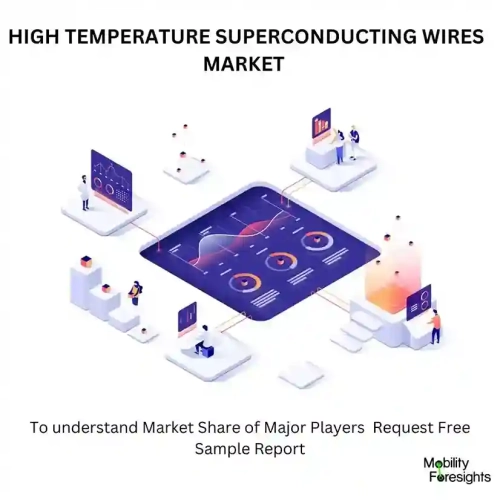 HIGH TEMPERATURE SUPERCONDUCTING WIRES MARKET

To understand Market Share of Major Players Request Free Sample Report

Mobility Foresights